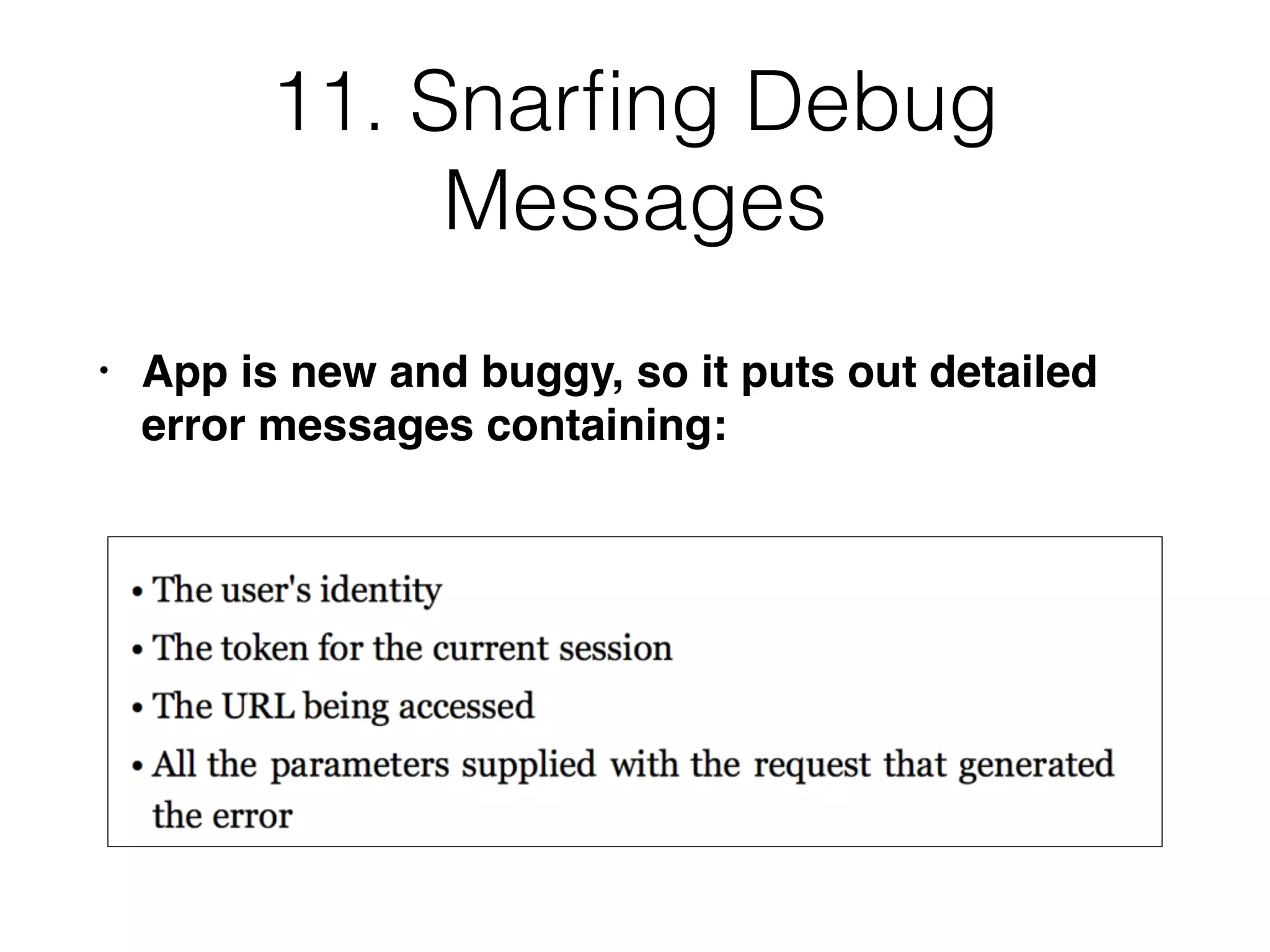 11. Snarfing Debug Messages

• App is new and buggy, so it puts out detailed error messages containing:

• The user's identity
• The token for the current session
• The URL being accessed
• All the parameters supplied with the request that generated the error